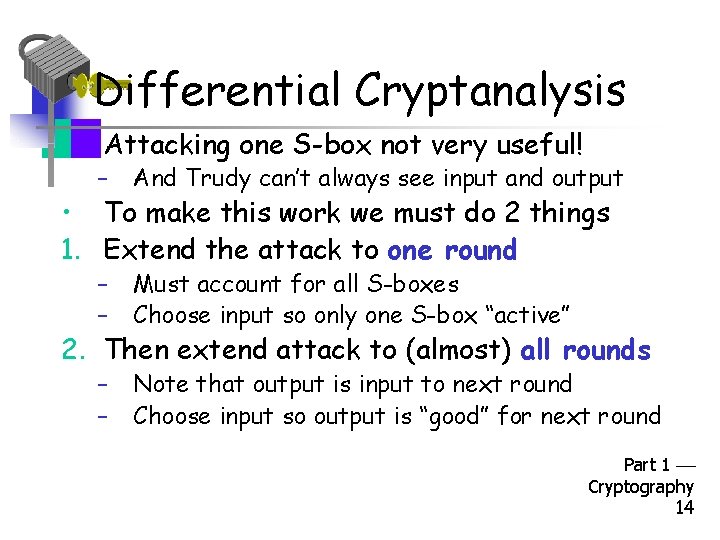 Differential Cryptanalysis

Attacking one S-box not very useful!
– And Trudy can't always see input and output
• To make this work we must do 2 things
1. Extend the attack to one round
– Must account for all S-boxes
– Choose input so only one S-box "active"
2. Then extend attack to (almost) all rounds
– Note that output is input to next round
– Choose input so output is "good" for next round

Part 1 — Cryptography 14